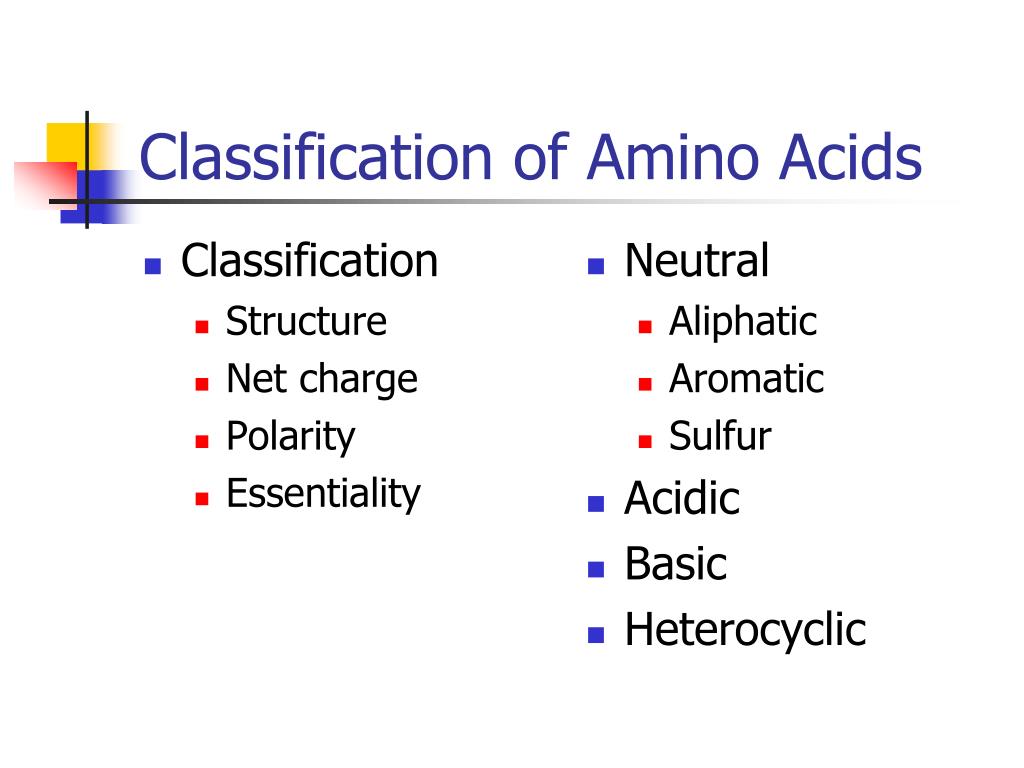 Classification of Amino Acids

- Classification
  - Structure
  - Net charge
  - Polarity
  - Essentiality

- Neutral
  - Aliphatic
  - Aromatic
  - Sulfur
- Acidic
- Basic
- Heterocyclic